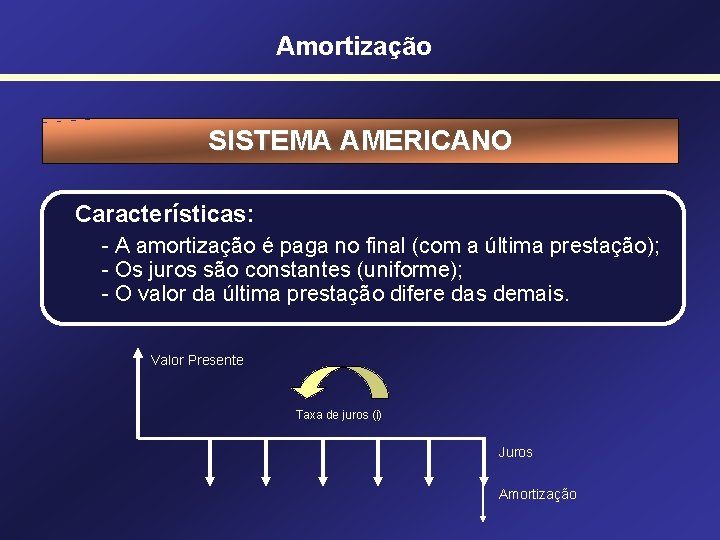 Amortização

SISTEMA AMERICANO

Características:

- A amortização é paga no final (com a última prestação);
- Os juros são constantes (uniforme);
- O valor da última prestação difere das demais.

Valor Presente

Taxa de juros (i)

Juros

Amortização